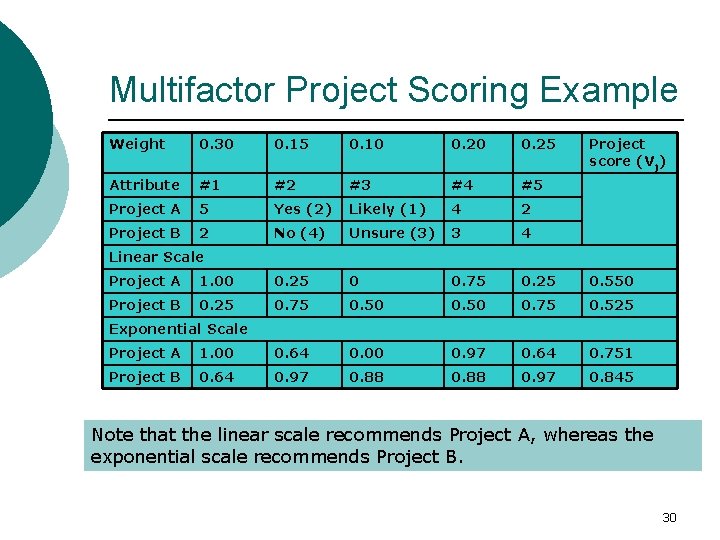 Multifactor Project Scoring Example

| Weight | 0.30 | 0.15 | 0.10 | 0.20 | 0.25 | Project score ($V_j$) |
|---|---|---|---|---|---|---|
| Attribute | #1 | #2 | #3 | #4 | #5 | |
| Project A | 5 | Yes (2) | Likely (1) | 4 | 2 | |
| Project B | 2 | No (4) | Unsure (3) | 3 | 4 | |
| Linear Scale | | | | | | |
| Project A | 1.00 | 0.25 | 0 | 0.75 | 0.25 | 0.550 |
| Project B | 0.25 | 0.75 | 0.50 | 0.50 | 0.75 | 0.525 |
| Exponential Scale | | | | | | |
| Project A | 1.00 | 0.64 | 0.00 | 0.97 | 0.64 | 0.751 |
| Project B | 0.64 | 0.97 | 0.88 | 0.88 | 0.97 | 0.845 |

Note that the linear scale recommends Project A, whereas the exponential scale recommends Project B.

30